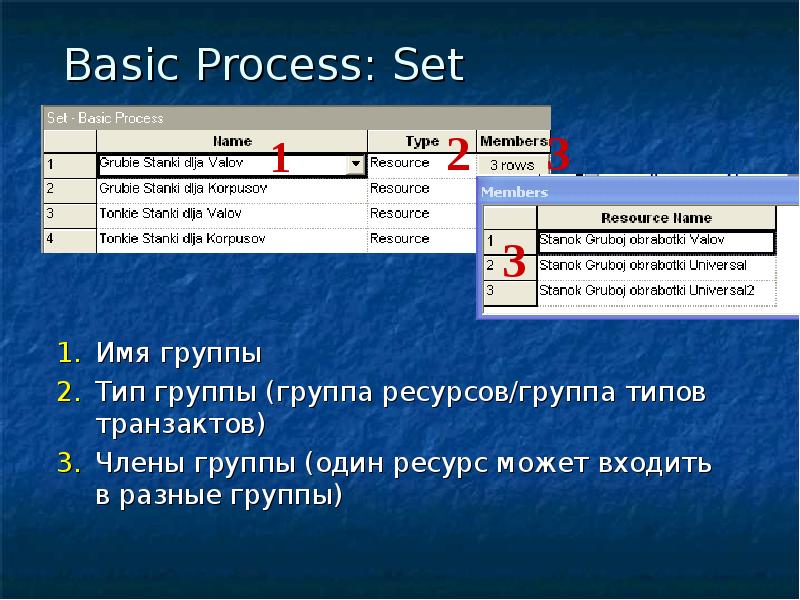 Basic Process: Set

Set - Basic Process

| | Name | Type | Members |
|---|---|---|---|
| 1 | Grubie Stanki dlja Valov | Resource | 3 rows |
| 2 | Grubie Stanki dlja Korpusov | Resource | |
| 3 | Tonkie Stanki dlja Valov | Resource | |
| 4 | Tonkie Stanki dlja Korpusov | Resource | |

1 2 3

Members

| | Resource Name |
|---|---|
| 1 | Stanok Gruboj obrabotki Valov |
| 2 | Stanok Gruboj obrabotki Universal |
| 3 | Stanok Gruboj obrabotki Universal2 |

3

1. Имя группы
2. Тип группы (группа ресурсов/группа типов транзактов)
3. Члены группы (один ресурс может входить в разные группы)